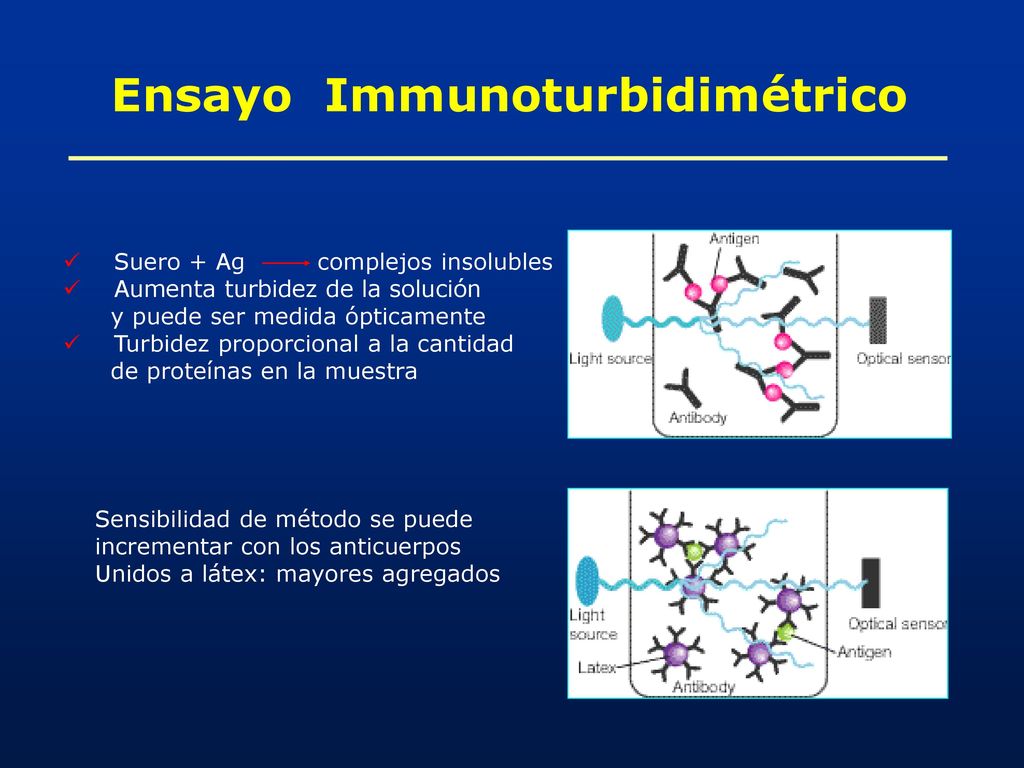 Ensayo Immunoturbidimétrico

✓ Suero + Ag → complejos insolubles
✓ Aumenta turbidez de la solución y puede ser medida ópticamente
✓ Turbidez proporcional a la cantidad de proteínas en la muestra

Antigen
Light source
Optical sensor
Antibody

Sensibilidad de método se puede incrementar con los anticuerpos Unidos a látex: mayores agregados

Light source
Optical sensor
Latex
Antigen
Antibody